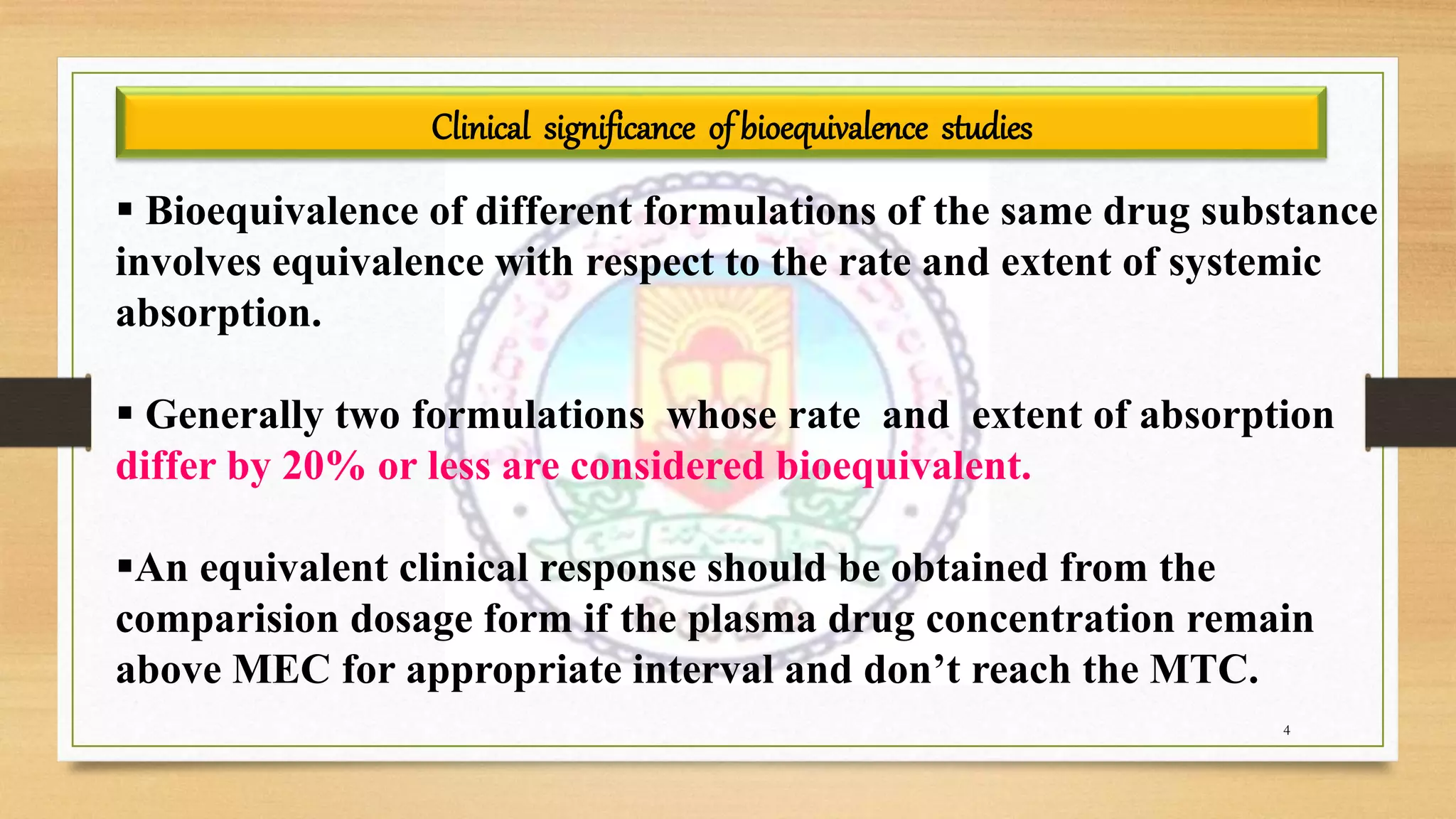 Clinical significance of bioequivalence studies

▪ Bioequivalence of different formulations of the same drug substance involves equivalence with respect to the rate and extent of systemic absorption.

▪ Generally two formulations whose rate and extent of absorption differ by 20% or less are considered bioequivalent.

▪An equivalent clinical response should be obtained from the comparision dosage form if the plasma drug concentration remain above MEC for appropriate interval and don’t reach the MTC.

4